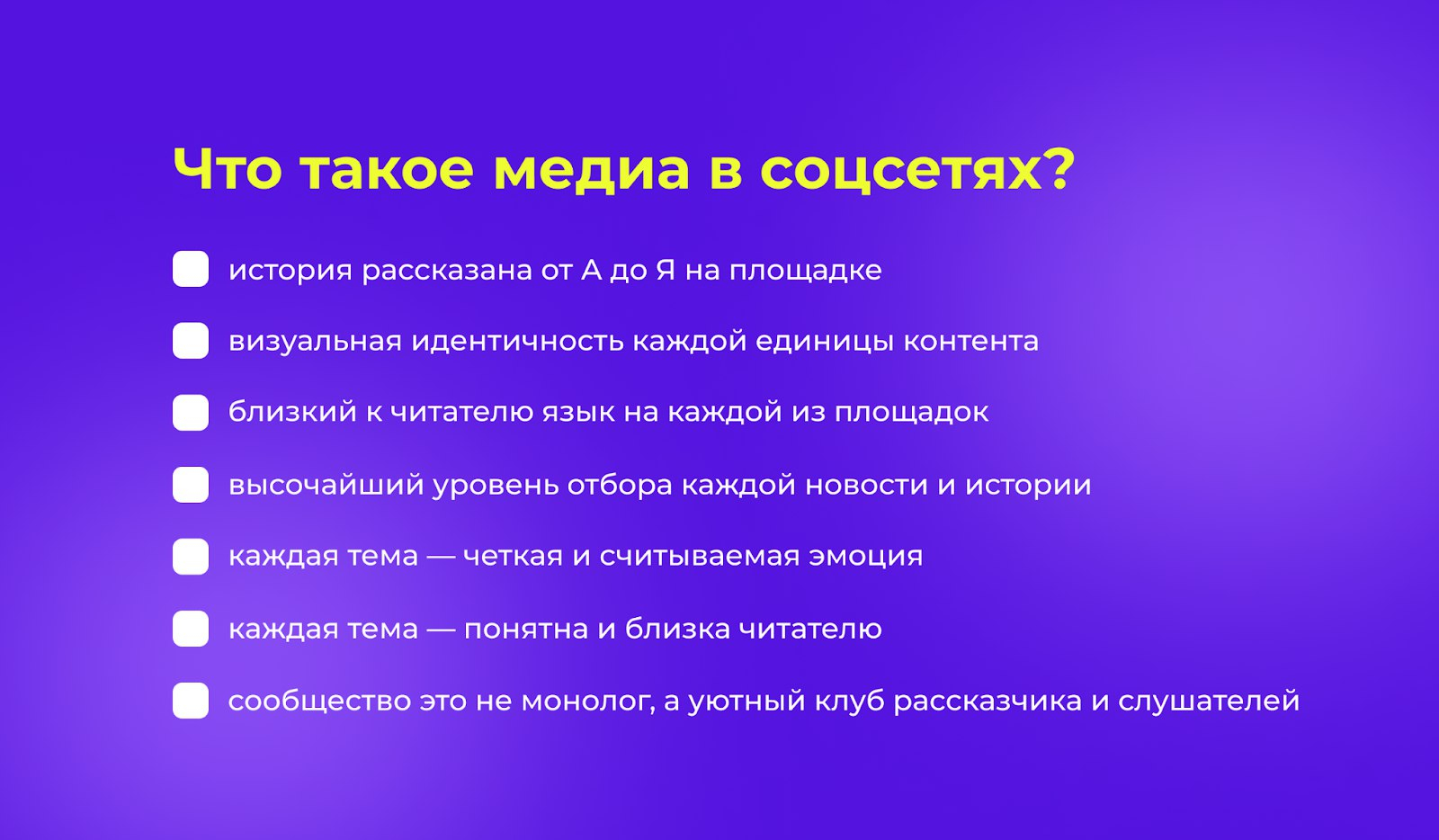 Что такое медиа в соцсетях?

история рассказана от А до Я на площадке

визуальная идентичность каждой единицы контента

близкий к читателю язык на каждой из площадок

высочайший уровень отбора каждой новости и истории

каждая тема — четкая и считываемая эмоция

каждая тема — понятна и близка читателю

сообщество это не монолог, а уютный клуб рассказчика и слушателей